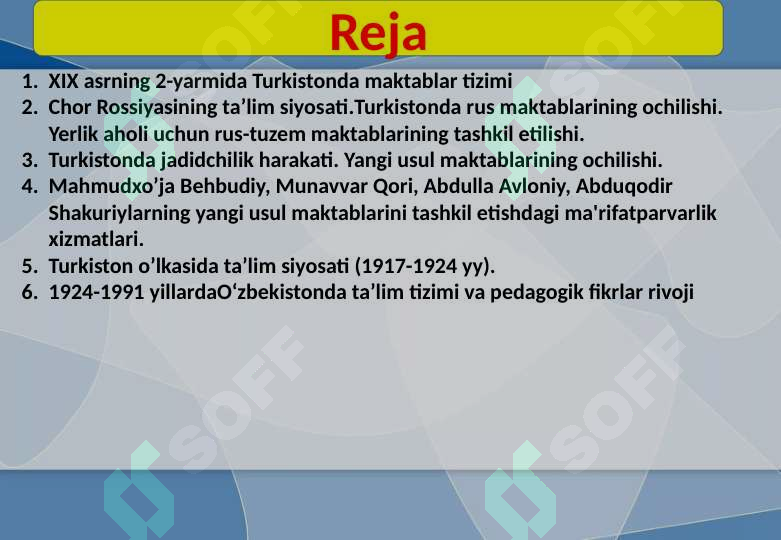 Reja

1. XIX asrning 2-yarmida Turkistonda maktablar tizimi
2. Chor Rossiyasining ta’lim siyosati.Turkistonda rus maktablarining ochilishi. Yerlik aholi uchun rus-tuzem maktablarining tashkil etilishi.
3. Turkistonda jadidchilik harakati. Yangi usul maktablarining ochilishi.
4. Mahmudxo’ja Behbudiy, Munavvar Qori, Abdulla Avloniy, Abduqodir Shakuriylarning yangi usul maktablarini tashkil etishdagi ma'rifatparvarlik xizmatlari.
5. Turkiston o’lkasida ta’lim siyosati (1917-1924 yy).
6. 1924-1991 yillardaO‘zbekistonda ta’lim tizimi va pedagogik fikrlar rivoji

SOFF SOFF SOFF SOFF